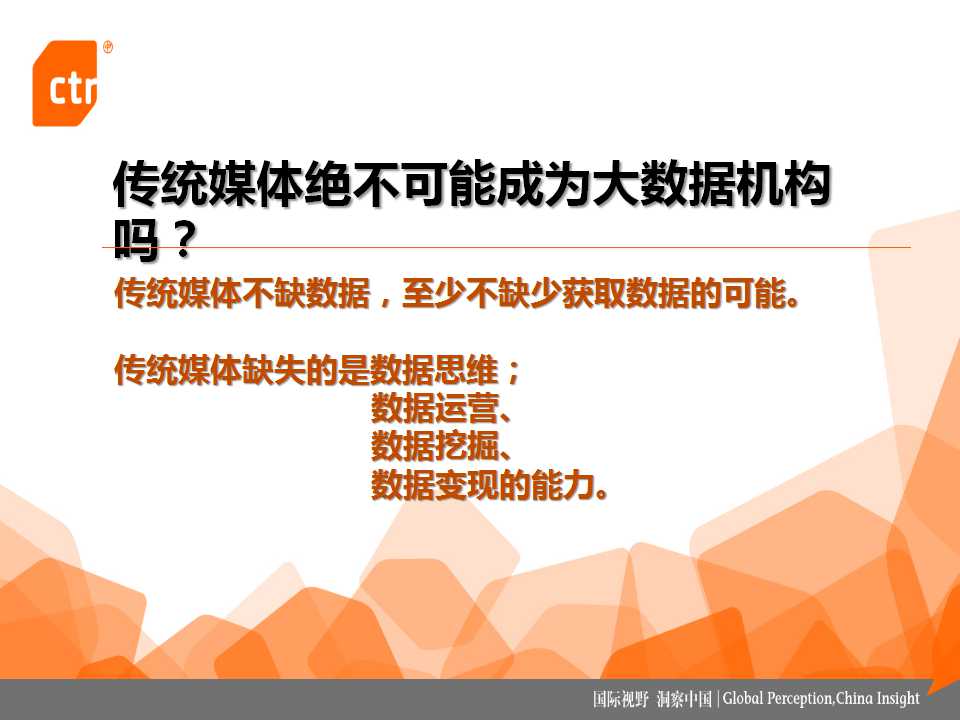 ctr

传统媒体绝不可能成为大数据机构吗？

传统媒体不缺数据，至少不缺少获取数据的可能。

传统媒体缺失的是数据思维；
数据运营、
数据挖掘、
数据变现的能力。

国际视野 洞察中国 | Global Perception,China Insight